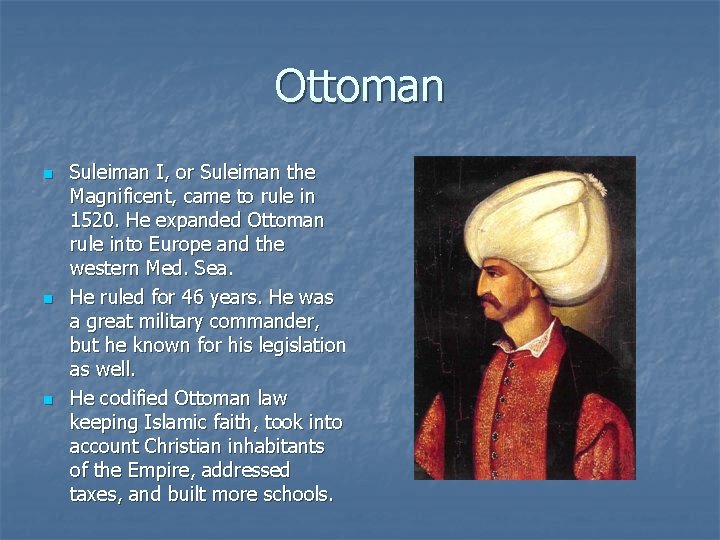 Ottoman

- Suleiman I, or Suleiman the Magnificent, came to rule in 1520. He expanded Ottoman rule into Europe and the western Med. Sea.
- He ruled for 46 years. He was a great military commander, but he known for his legislation as well.
- He codified Ottoman law keeping Islamic faith, took into account Christian inhabitants of the Empire, addressed taxes, and built more schools.